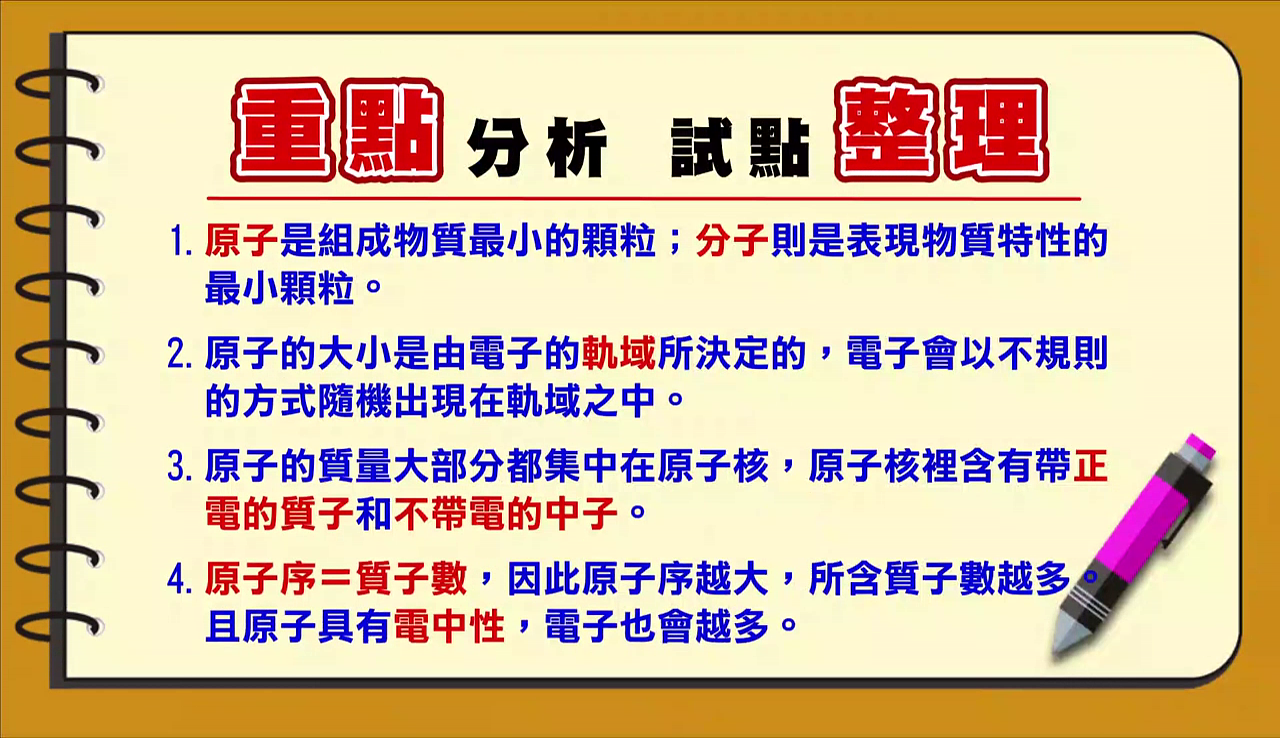 重點 分析 試點 整理

1. 原子是組成物質最小的顆粒；分子則是表現物質特性的最小顆粒。

2. 原子的大小是由電子的軌域所決定的，電子會以不規則的方式隨機出現在軌域之中。

3. 原子的質量大部分都集中在原子核，原子核裡含有帶正電的質子和不帶電的中子。

4. 原子序＝質子數，因此原子序越大，所含質子數越多。且原子具有電中性，電子也會越多。